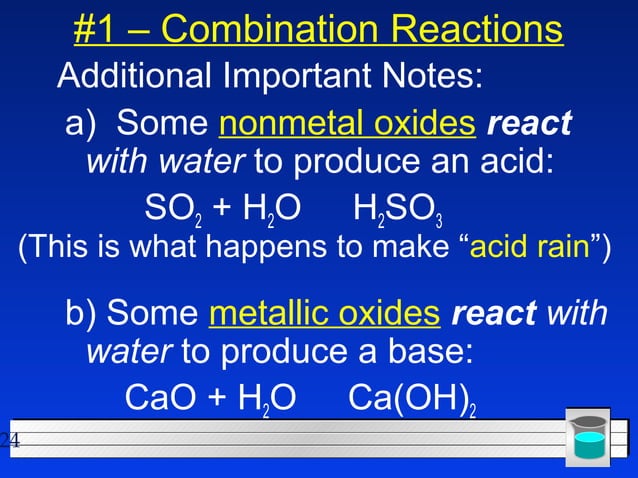 #1 – Combination Reactions

Additional Important Notes:

a) Some nonmetal oxides react with water to produce an acid:

$SO_2 + H_2O \quad H_2SO_3$

(This is what happens to make “acid rain”)

b) Some metallic oxides react with water to produce a base:

$CaO + H_2O \quad Ca(OH)_2$

24